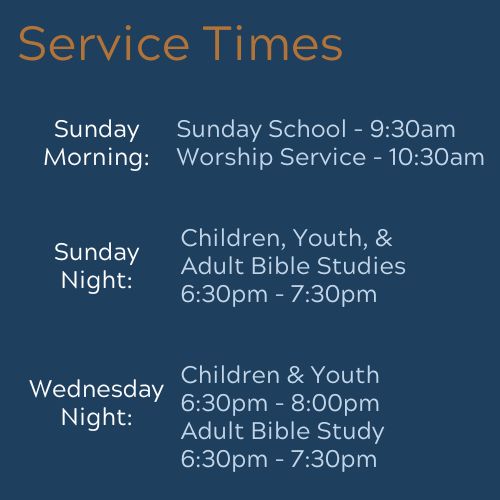 Service Times

Sunday Morning:
Sunday School - 9:30am
Worship Service - 10:30am

Sunday Night:
Children, Youth, &
Adult Bible Studies
6:30pm - 7:30pm

Wednesday Night:
Children & Youth
6:30pm - 8:00pm
Adult Bible Study
6:30pm - 7:30pm